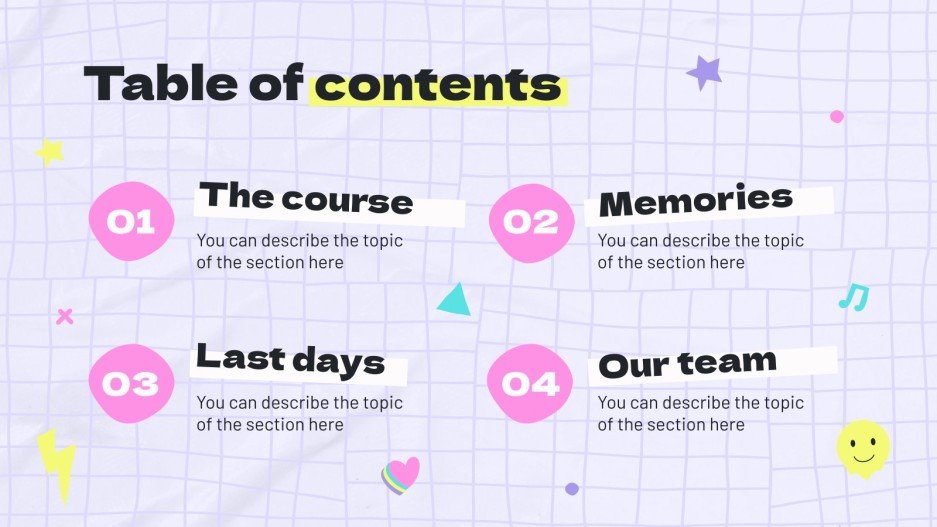 Table of contents

01
The course
You can describe the topic of the section here

02
Memories
You can describe the topic of the section here

03
Last days
You can describe the topic of the section here

04
Our team
You can describe the topic of the section here